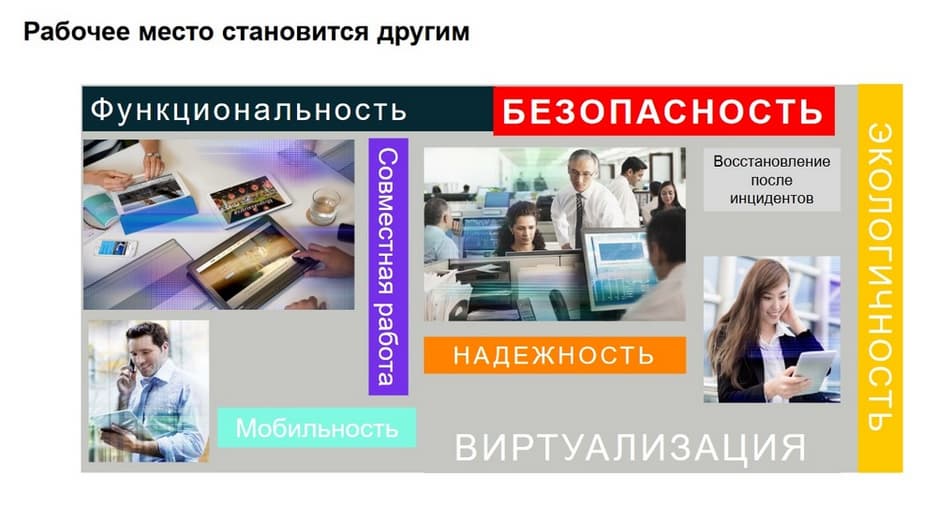 Рабочее место становится другим

Функциональность

БЕЗОПАСНОСТЬ

Совместная работа

Восстановление после инцидентов

ЭКОЛОГИЧНОСТЬ

НАДЕЖНОСТЬ

Мобильность

ВИРТУАЛИЗАЦИЯ